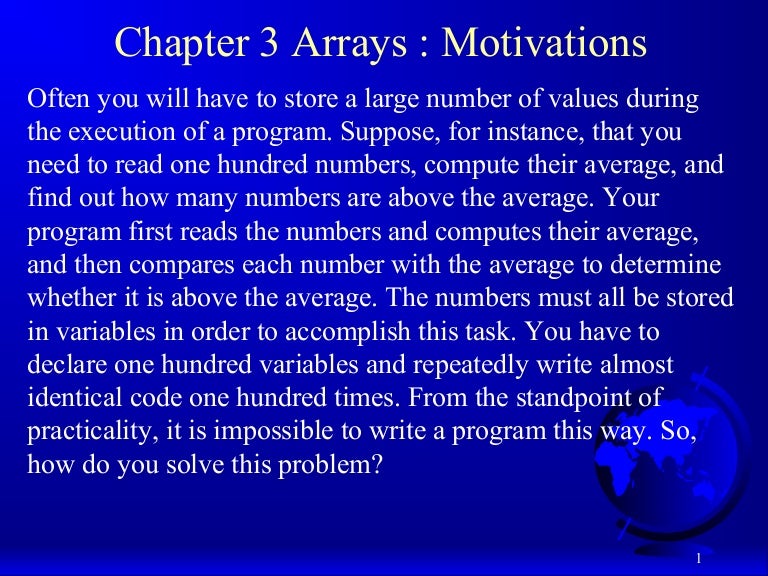 Chapter 3 Arrays : Motivations

Often you will have to store a large number of values during the execution of a program. Suppose, for instance, that you need to read one hundred numbers, compute their average, and find out how many numbers are above the average. Your program first reads the numbers and computes their average, and then compares each number with the average to determine whether it is above the average. The numbers must all be stored in variables in order to accomplish this task. You have to declare one hundred variables and repeatedly write almost identical code one hundred times. From the standpoint of practicality, it is impossible to write a program this way. So, how do you solve this problem?

1